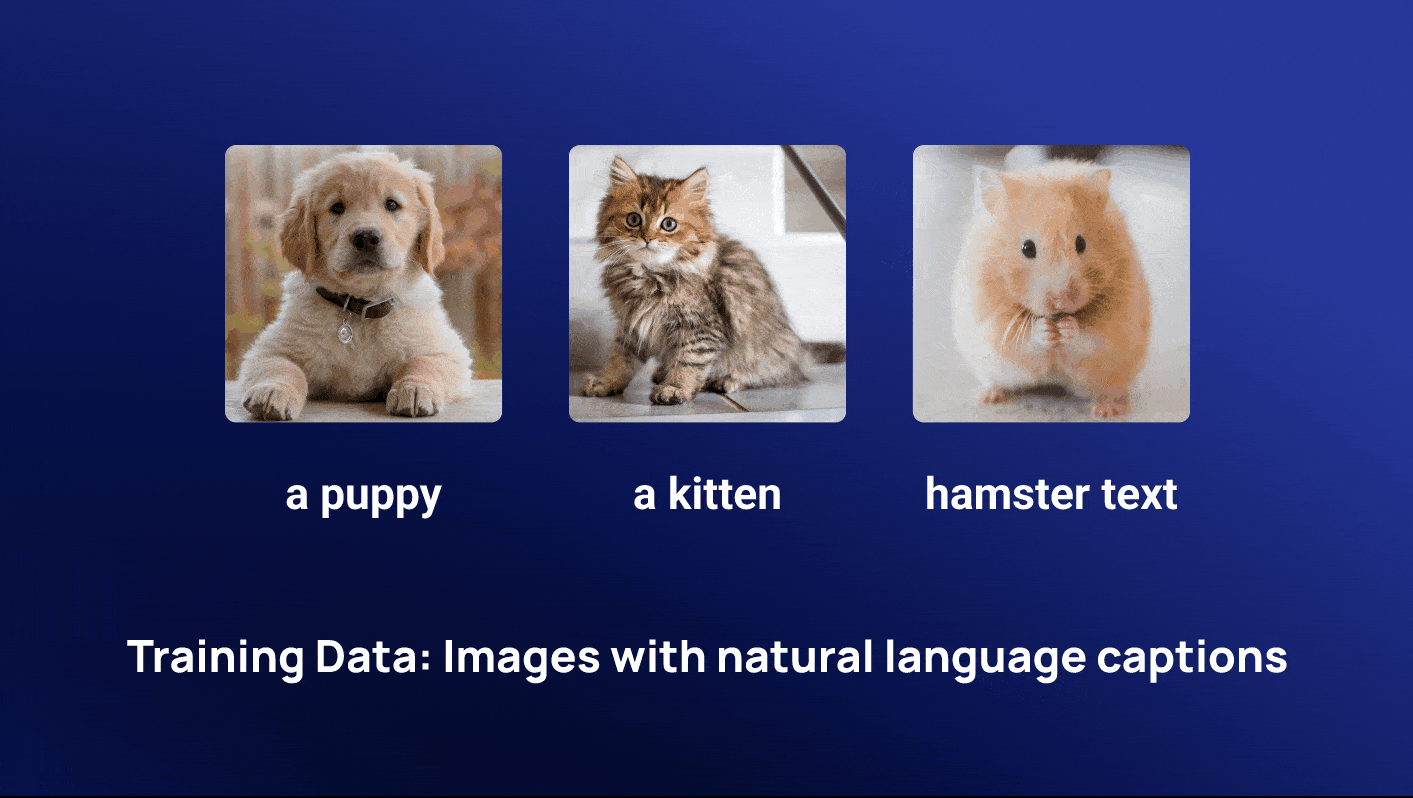 a puppy

a kitten

hamster text

Training Data: Images with natural language captions